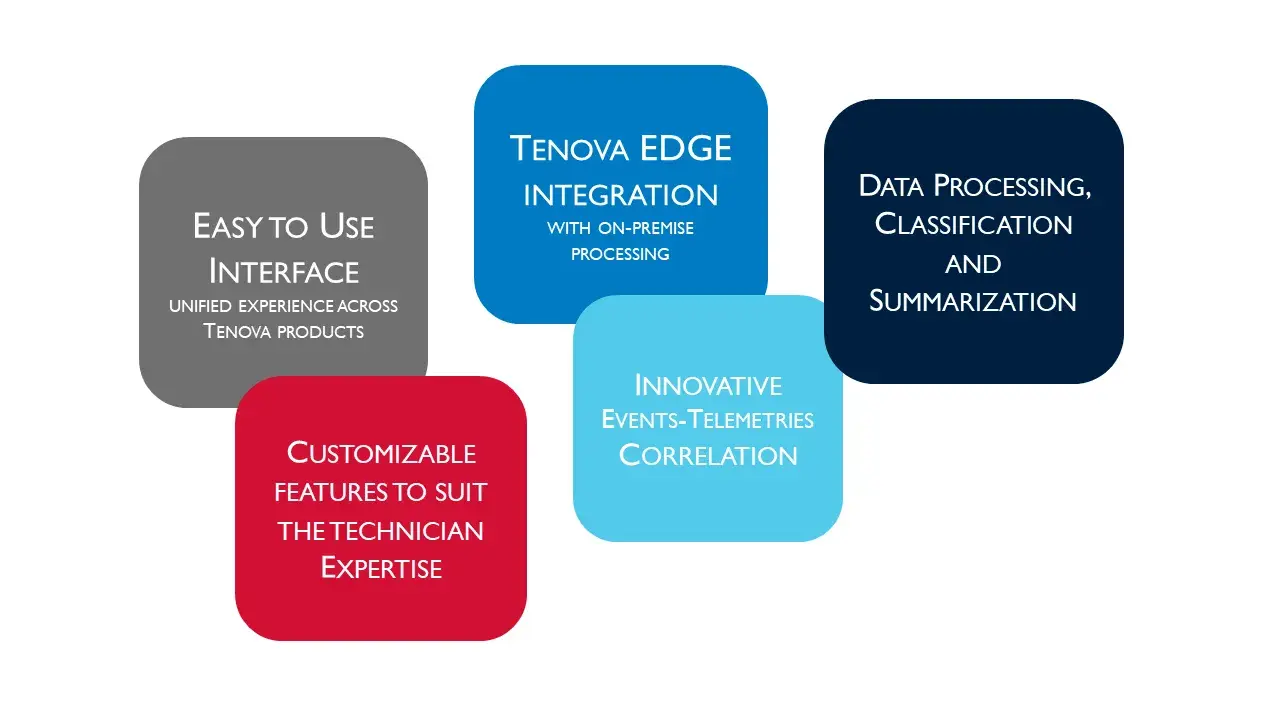 Easy to Use Interface
unified experience across Tenova products

Customizable features to suit the technician Expertise

Tenova EDGE integration
with on-premise processing

Innovative Events-Telemetries Correlation

Data Processing, Classification and Summarization